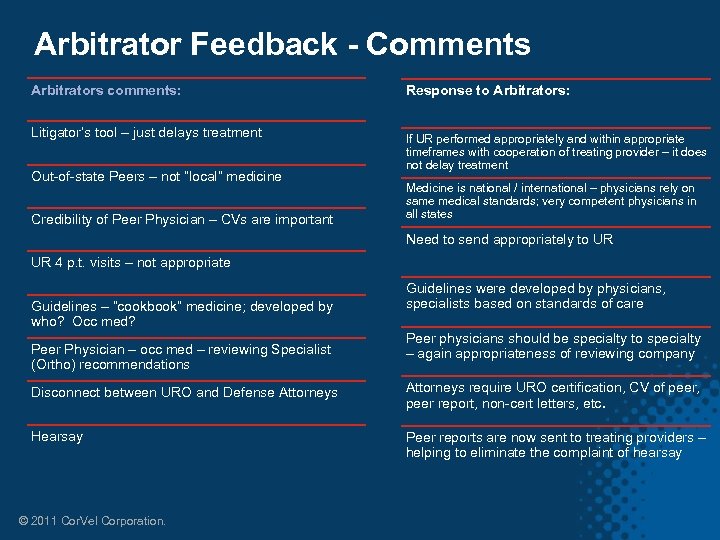 Arbitrator Feedback - Comments

Arbitrators comments:

Litigator's tool – just delays treatment

Out-of-state Peers – not "local" medicine

Credibility of Peer Physician – CVs are important

UR 4 p.t. visits – not appropriate

Guidelines – "cookbook" medicine; developed by who? Occ med?

Peer Physician – occ med – reviewing Specialist (Ortho) recommendations

Disconnect between URO and Defense Attorneys

Hearsay

Response to Arbitrators:

If UR performed appropriately and within appropriate timeframes with cooperation of treating provider – it does not delay treatment

Medicine is national / international – physicians rely on same medical standards; very competent physicians in all states

Need to send appropriately to UR

Guidelines were developed by physicians, specialists based on standards of care

Peer physicians should be specialty to specialty – again appropriateness of reviewing company

Attorneys require URO certification, CV of peer, peer report, non-cert letters, etc.

Peer reports are now sent to treating providers – helping to eliminate the complaint of hearsay

© 2011 CorVel Corporation.